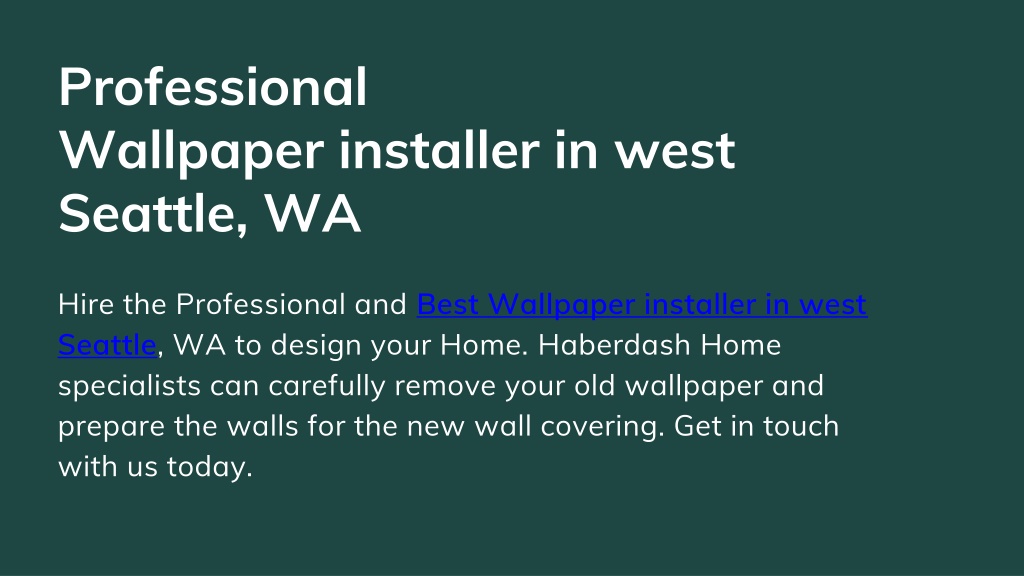 Professional
Wallpaper installer in west Seattle, WA

Hire the Professional and Best Wallpaper installer in west Seattle, WA to design your Home. Haberdash Home specialists can carefully remove your old wallpaper and prepare the walls for the new wall covering. Get in touch with us today.